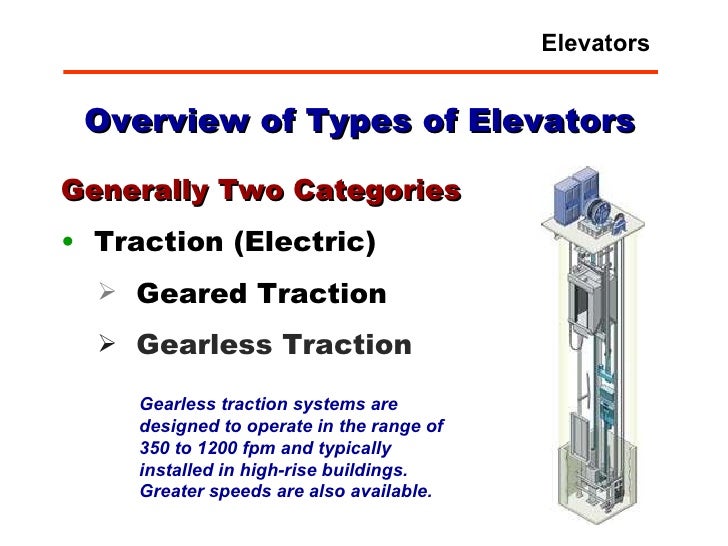 Elevators

Overview of Types of Elevators

Generally Two Categories

• Traction (Electric)

➢ Geared Traction

➢ Gearless Traction

Gearless traction systems are designed to operate in the range of 350 to 1200 fpm and typically installed in high-rise buildings. Greater speeds are also available.